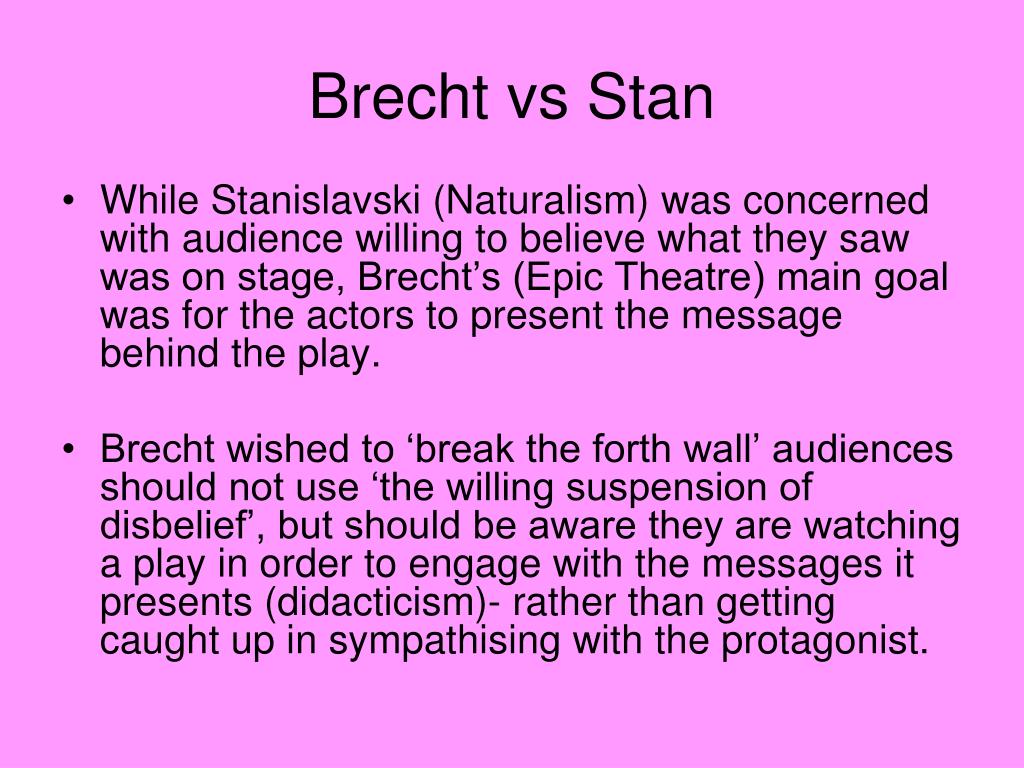 Brecht vs Stan

• While Stanislavski (Naturalism) was concerned with audience willing to believe what they saw was on stage, Brecht’s (Epic Theatre) main goal was for the actors to present the message behind the play.

• Brecht wished to ‘break the forth wall’ audiences should not use ‘the willing suspension of disbelief’, but should be aware they are watching a play in order to engage with the messages it presents (didacticism)- rather than getting caught up in sympathising with the protagonist.